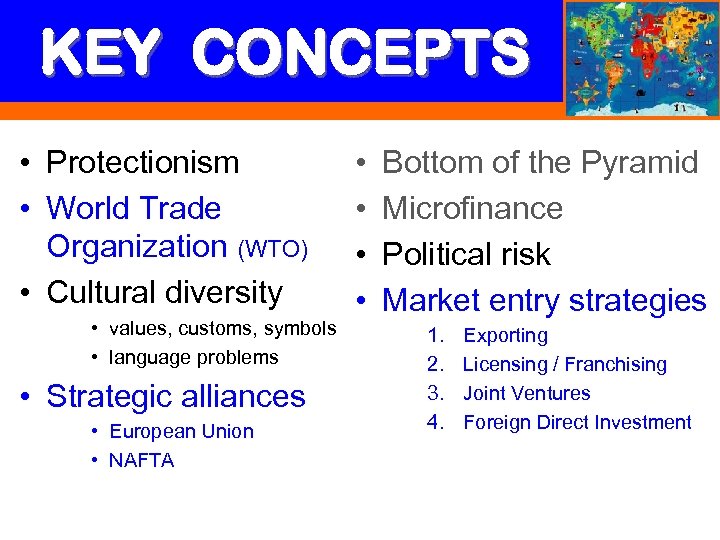 KEY CONCEPTS

• Protectionism
• World Trade Organization (WTO)
• Cultural diversity
  • values, customs, symbols
  • language problems
• Strategic alliances
  • European Union
  • NAFTA

• Bottom of the Pyramid
• Microfinance
• Political risk
• Market entry strategies
  1. Exporting
  2. Licensing / Franchising
  3. Joint Ventures
  4. Foreign Direct Investment